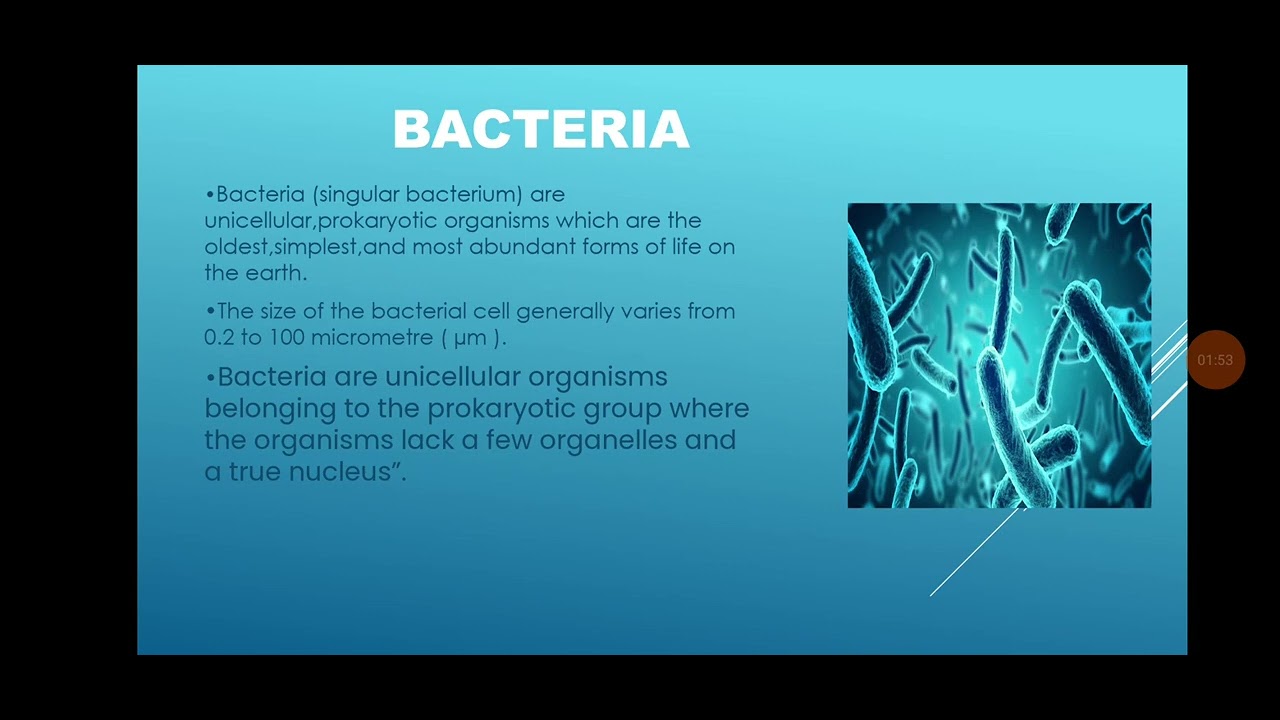 BACTERIA

•Bacteria (singular bacterium) are unicellular,prokaryotic organisms which are the oldest,simplest,and most abundant forms of life on the earth.

•The size of the bacterial cell generally varies from 0.2 to 100 micrometre ( μm ).

•Bacteria are unicellular organisms belonging to the prokaryotic group where the organisms lack a few organelles and a true nucleus".

01:53